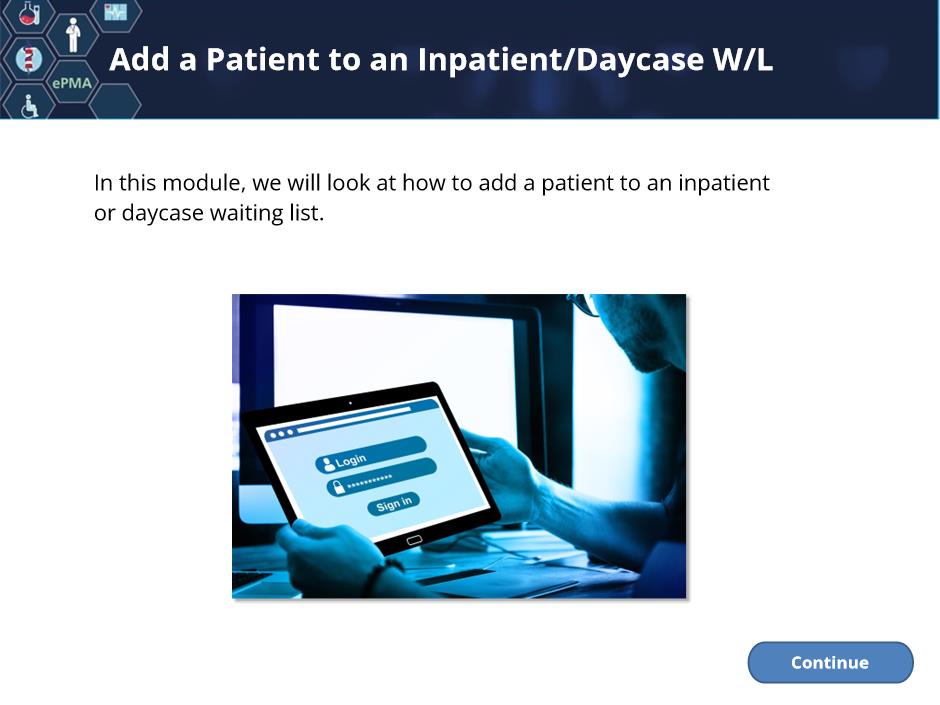 ePMA

Add a Patient to an Inpatient/Daycase W/L

In this module, we will look at how to add a patient to an inpatient or daycase waiting list.

Login
**********
Sign in

Continue